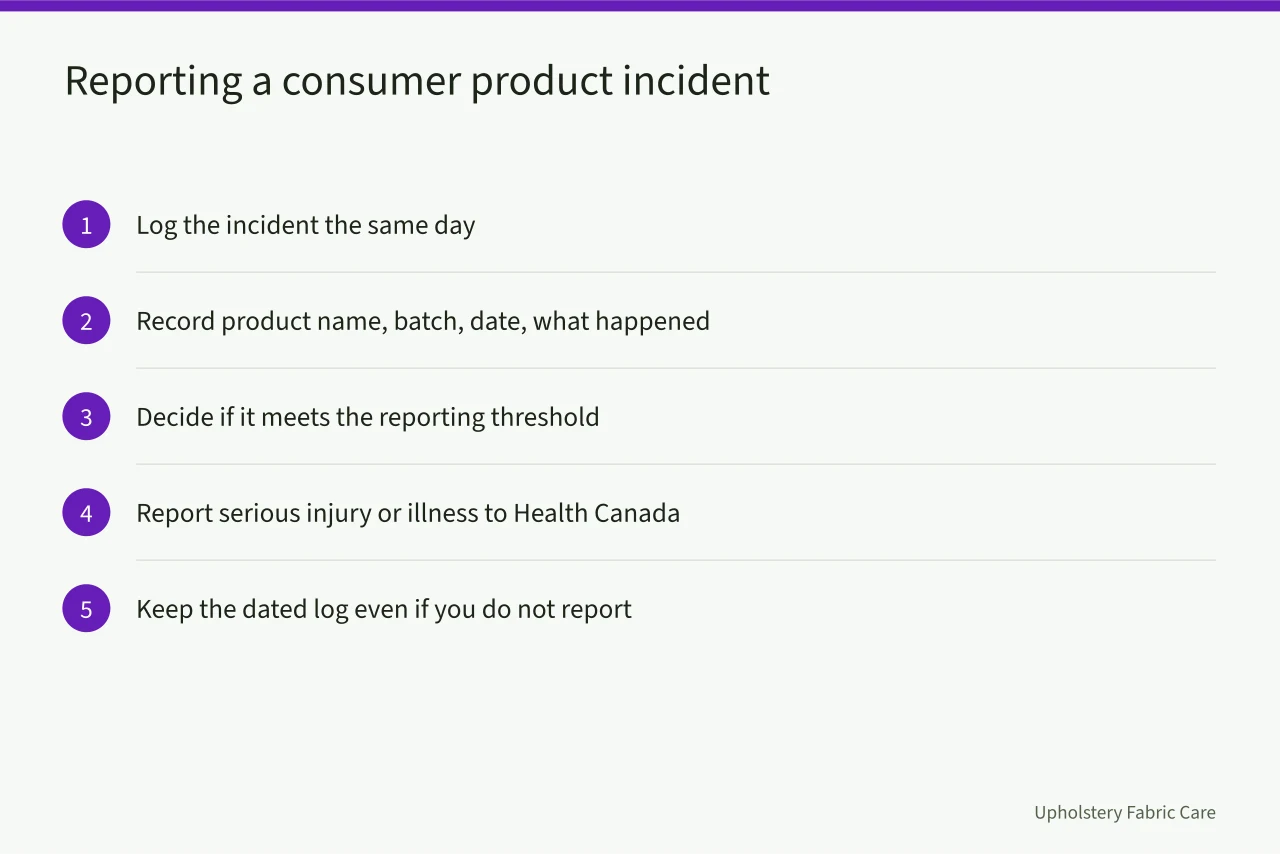 Reporting a consumer product incident

1 Log the incident the same day

2 Record product name, batch, date, what happened

3 Decide if it meets the reporting threshold

4 Report serious injury or illness to Health Canada

5 Keep the dated log even if you do not report

Upholstery Fabric Care